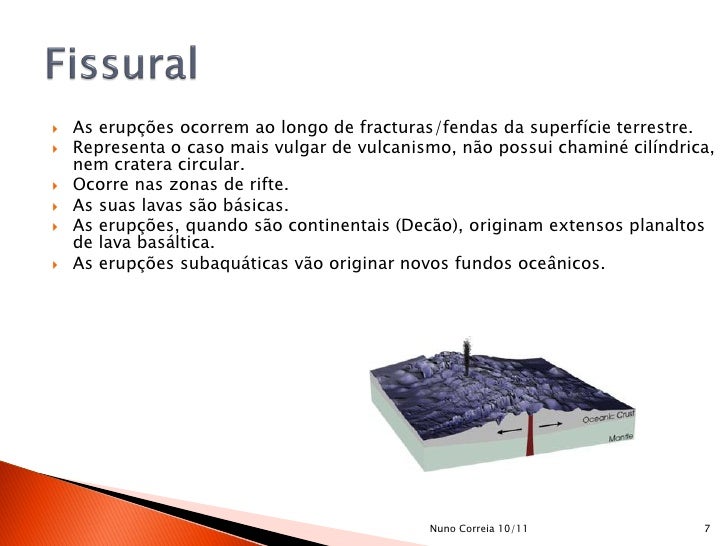 Fissural

As erupções ocorrem ao longo de fracturas/fendas da superfície terrestre.

Representa o caso mais vulgar de vulcanismo, não possui chaminé cilíndrica, nem cratera circular.

Ocorre nas zonas de rifte.

As suas lavas são básicas.

As erupções, quando são continentais (Decão), originam extensos planaltos de lava basáltica.

As erupções subaquáticas vão originar novos fundos oceânicos.

Oceanic Crust

Mantle

Nuno Correia 10/11

7